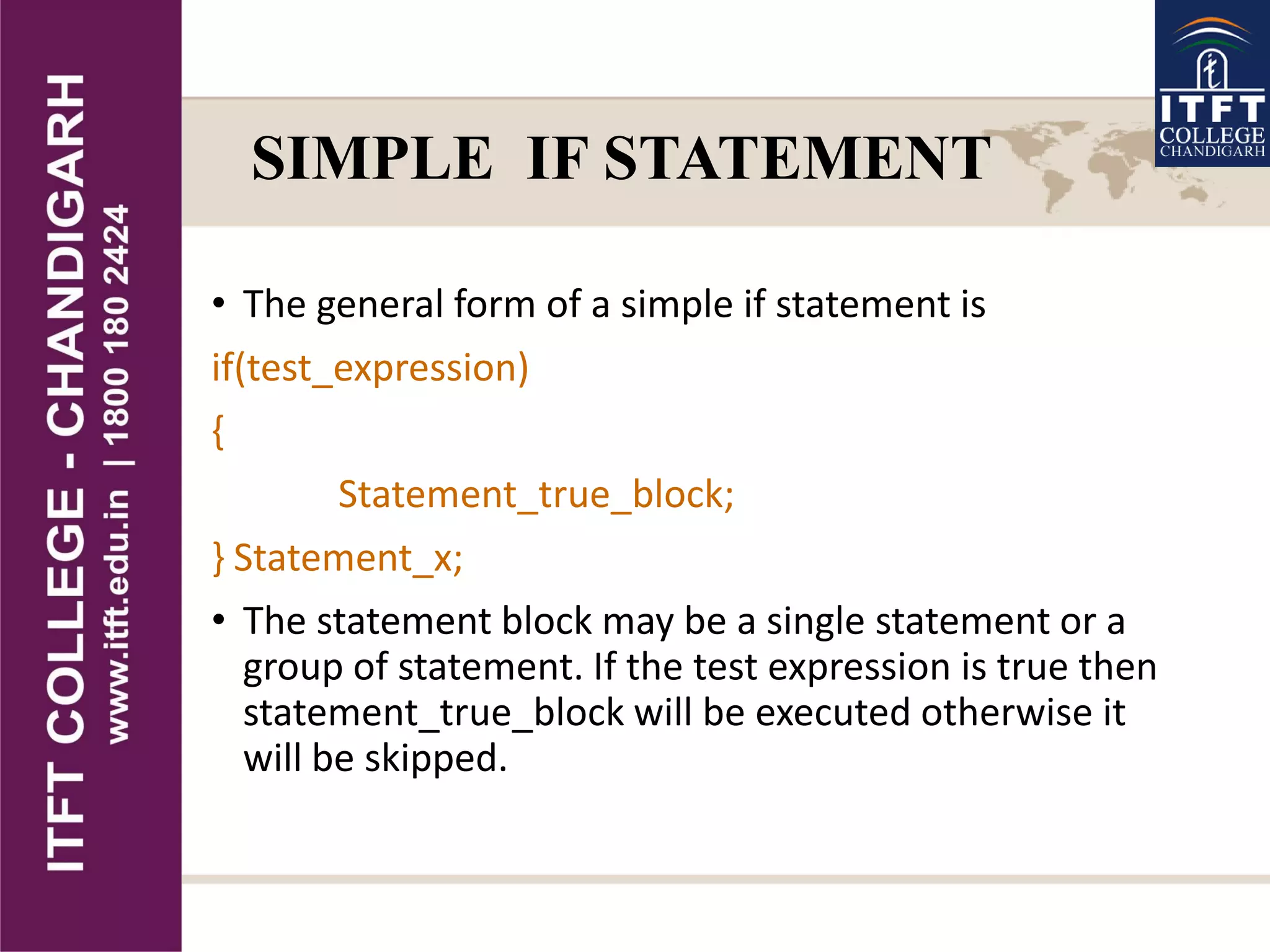 ITFT COLLEGE - CHANDIGARH
www.itft.edu.in | 1800 180 2424

ITFT
COLLEGE
CHANDIGARH

SIMPLE IF STATEMENT

• The general form of a simple if statement is

if(test_expression)

{

Statement_true_block;

} Statement_x;

• The statement block may be a single statement or a group of statement. If the test expression is true then statement_true_block will be executed otherwise it will be skipped.